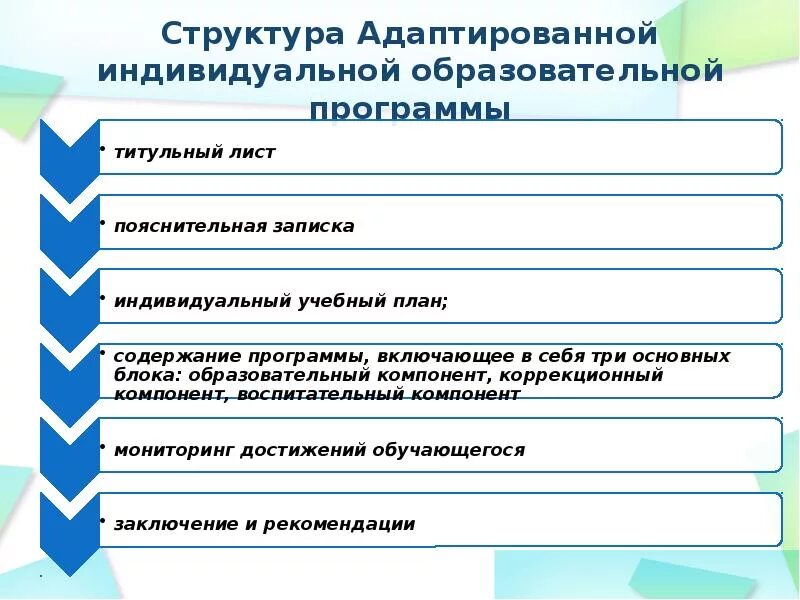 Структура Адаптированной индивидуальной образовательной программы

• титульный лист

• пояснительная записка

• индивидуальный учебный план;

• содержание программы, включающее в себя три основных блока: образовательный компонент, коррекционный компонент, воспитательный компонент

• мониторинг достижений обучающегося

• заключение и рекомендации